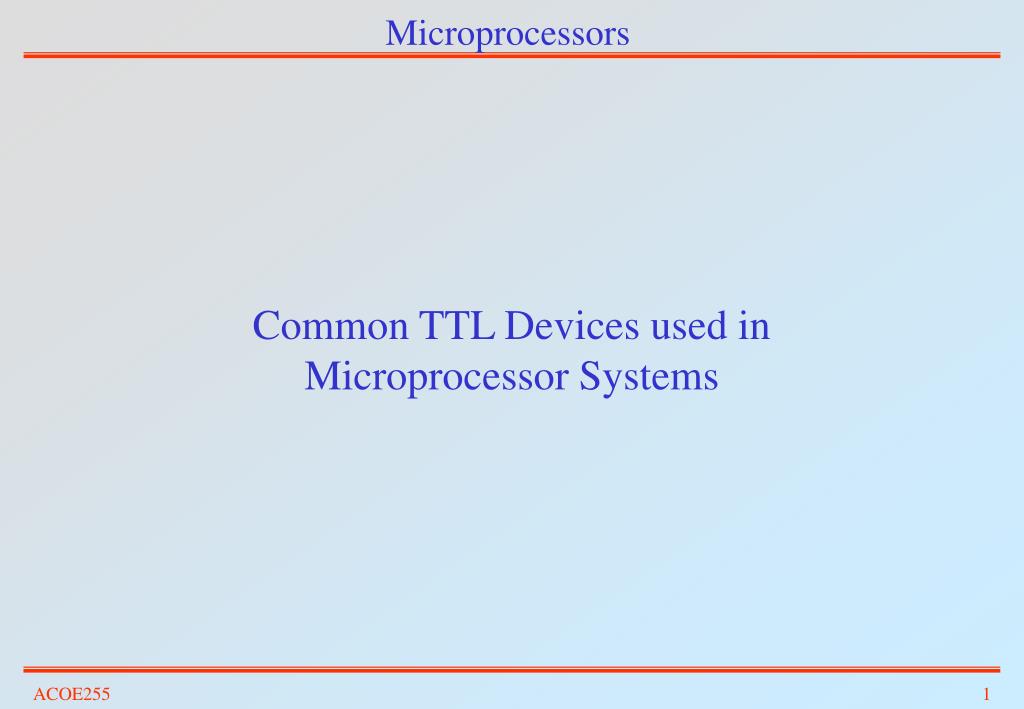 Microprocessors

Common TTL Devices used in Microprocessor Systems

ACOE255

1